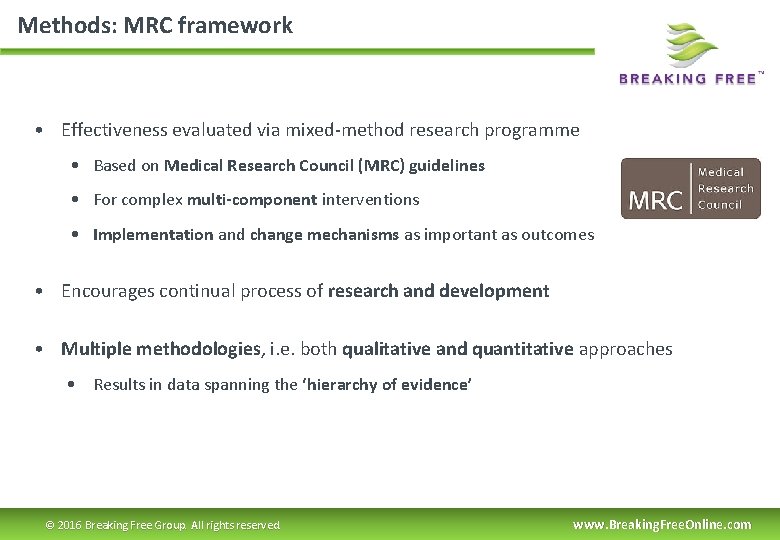 Methods: MRC framework

BREAKING FREE™

• Effectiveness evaluated via mixed-method research programme
  • Based on Medical Research Council (MRC) guidelines
  • For complex multi-component interventions
  • Implementation and change mechanisms as important as outcomes

MRC Medical Research Council

• Encourages continual process of research and development

• Multiple methodologies, i.e. both qualitative and quantitative approaches
  • Results in data spanning the 'hierarchy of evidence'

© 2016 Breaking Free Group. All rights reserved.

www.BreakingFreeOnline.com